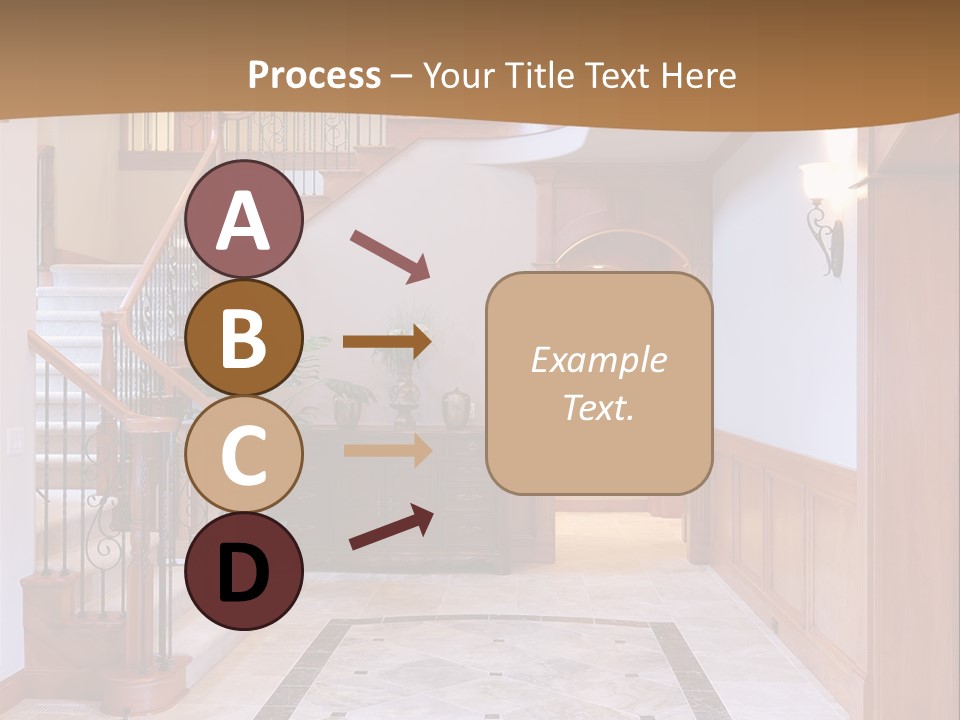 Process – Your Title Text Here

A

B

C

D

Example Text.